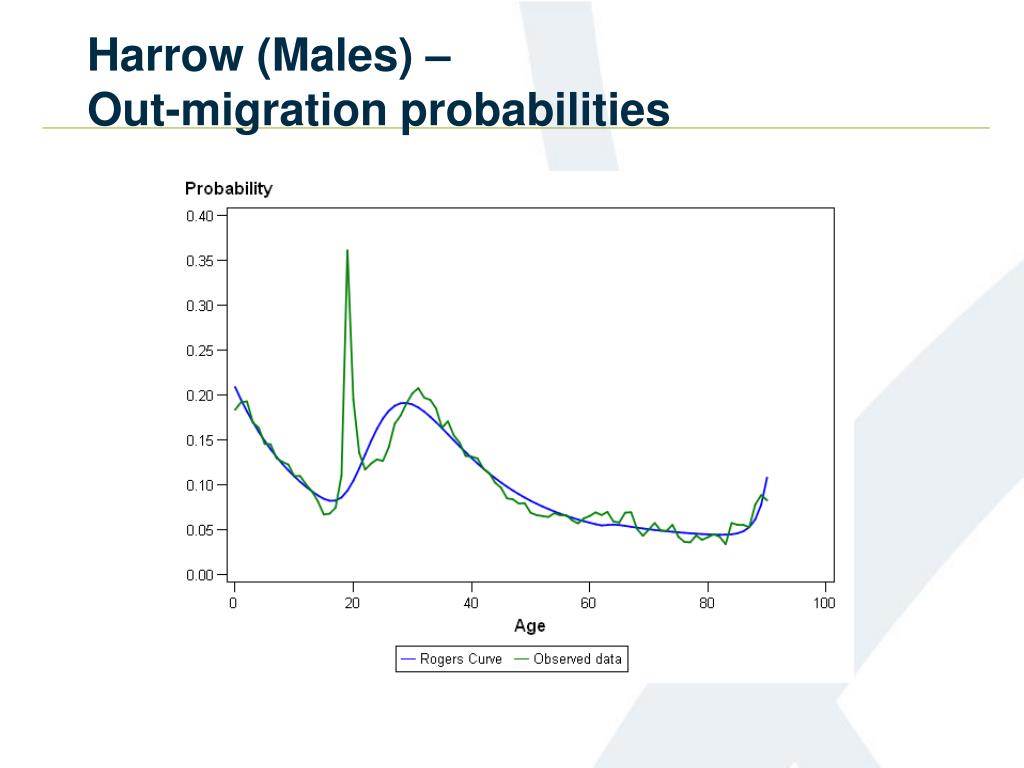 Harrow (Males) –
Out-migration probabilities

Probability

0.40
0.35
0.30
0.25
0.20
0.15
0.10
0.05
0.00

0 20 40 60 80 100

Age

Rogers Curve Observed data